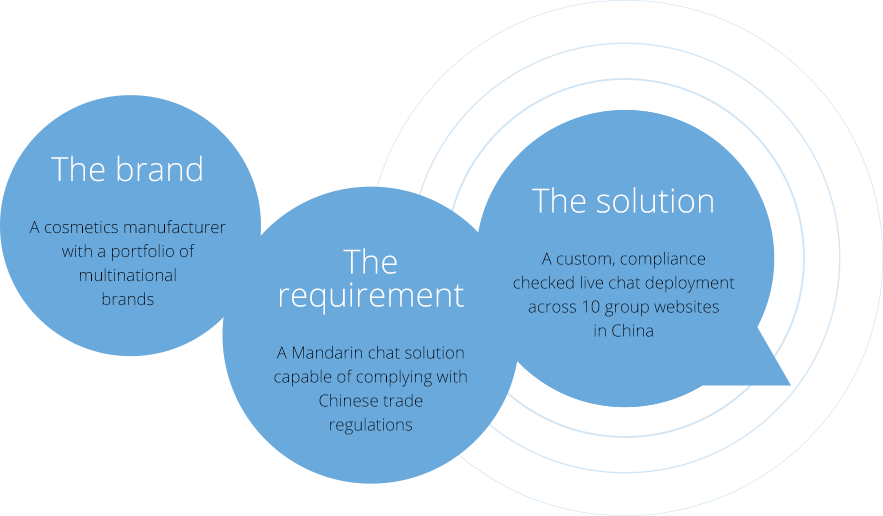 The brand

A cosmetics manufacturer with a portfolio of multinational brands

The requirement

A Mandarin chat solution capable of complying with Chinese trade regulations

The solution

A custom, compliance checked live chat deployment across 10 group websites in China